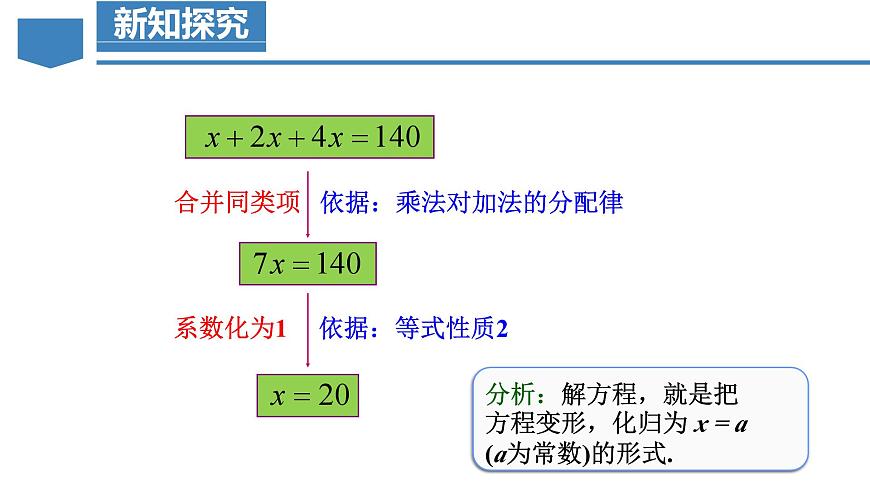 新知探究

$x+2x+4x=140$

合并同类项　依据：乘法对加法的分配律

$7x=140$

系数化为1　依据：等式性质2

$x=20$

分析：解方程，就是把方程变形，化归为 $x=a$ ($a$为常数)的形式.